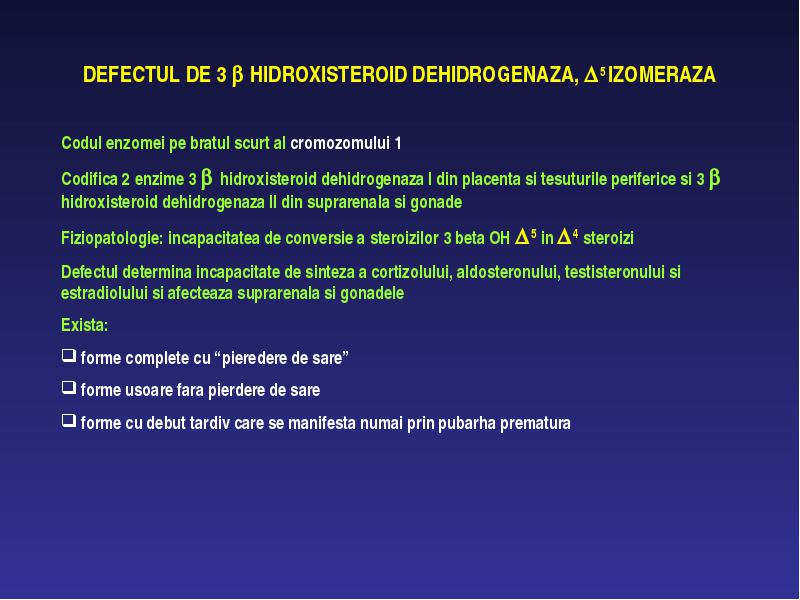 DEFECTUL DE 3 $\beta$ HIDROXISTEROID DEHIDROGENAZA, $\Delta^5$ IZOMERAZA

Codul enzomei pe bratul scurt al cromozomului 1

Codifica 2 enzime 3 $\beta$ hidroxisteroid dehidrogenaza I din placenta si tesuturile periferice si 3 $\beta$ hidroxisteroid dehidrogenaza II din suprarenala si gonade

Fiziopatologie: incapacitatea de conversie a steroizilor 3 beta OH $\Delta^5$ in $\Delta^4$ steroizi

Defectul determina incapacitate de sinteza a cortizolului, aldosteronului, testisteronului si estradiolului si afecteaza suprarenala si gonadele

Exista:

❑ forme complete cu “pieredere de sare”

❑ forme usoare fara pierdere de sare

❑ forme cu debut tardiv care se manifesta numai prin pubarha prematura